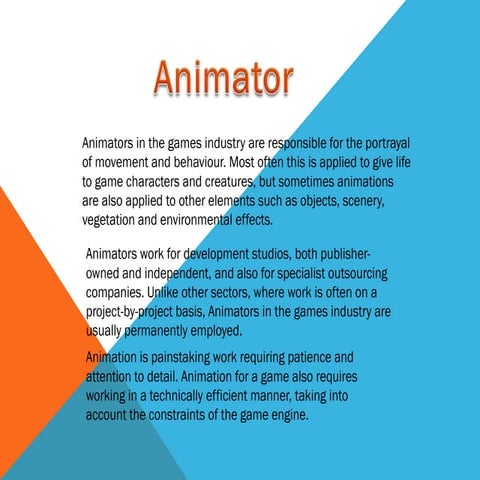 Animator

Animators in the games industry are responsible for the portrayal of movement and behaviour. Most often this is applied to give life to game characters and creatures, but sometimes animations are also applied to other elements such as objects, scenery, vegetation and environmental effects.

Animators work for development studios, both publisher-owned and independent, and also for specialist outsourcing companies. Unlike other sectors, where work is often on a project-by-project basis, Animators in the games industry are usually permanently employed.

Animation is painstaking work requiring patience and attention to detail. Animation for a game also requires working in a technically efficient manner, taking into account the constraints of the game engine.